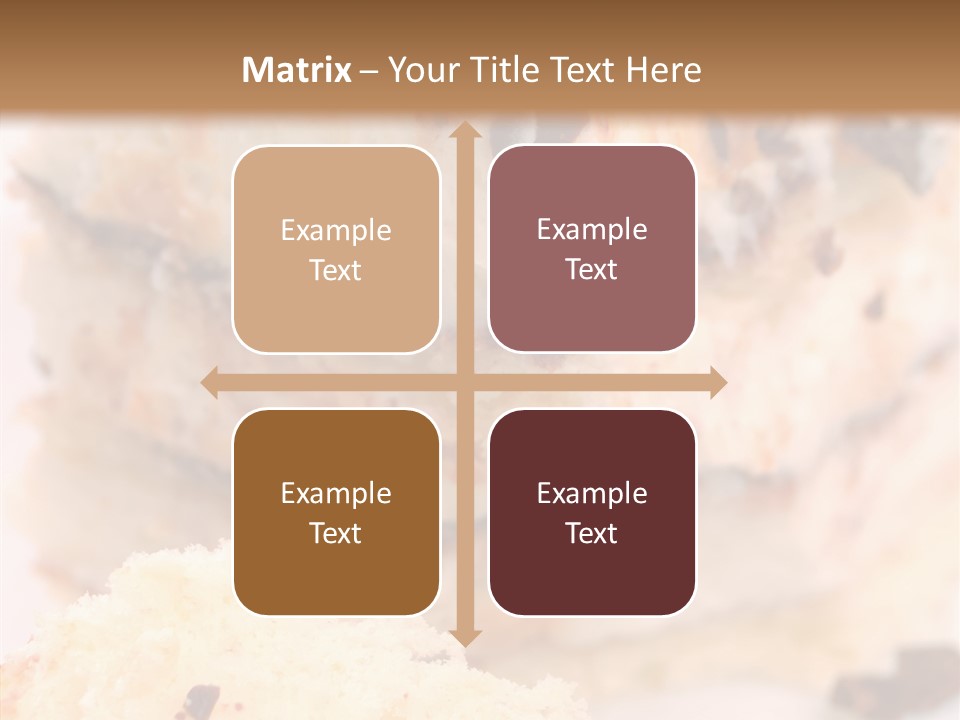 Matrix – Your Title Text Here

Example Text

Example Text

Example Text

Example Text